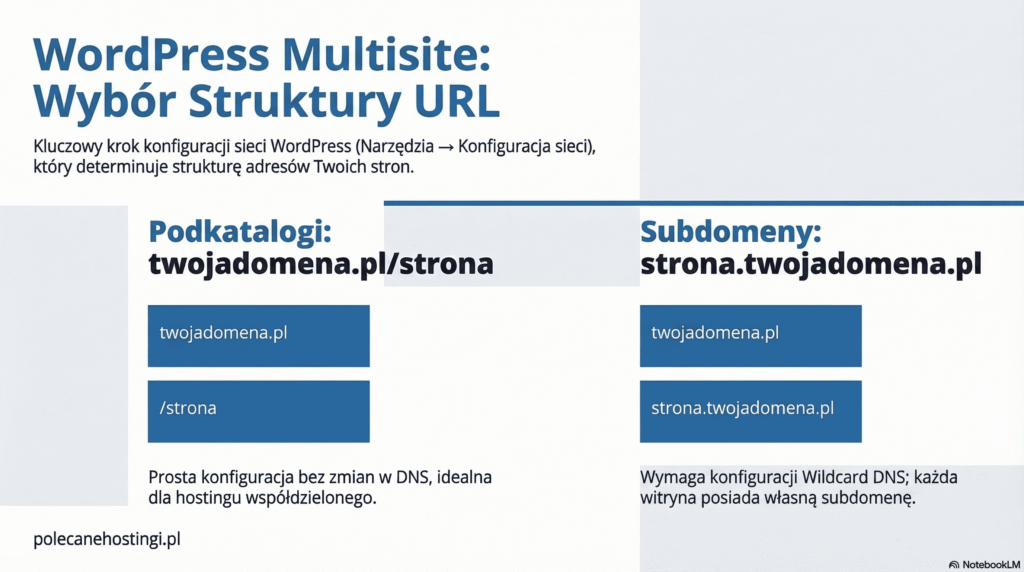 WordPress Multisite: Wybór Struktury URL

Kluczowy krok konfiguracji sieci WordPress (Narzędzia → Konfiguracja sieci), który determinuje strukturę adresów Twoich stron.

Podkatalogi:
twojadomena.pl/strona

twojadomena.pl

/strona

Prosta konfiguracja bez zmian w DNS, idealna dla hostingu współdzielonego.

Subdomeny:
strona.twojadomena.pl

twojadomena.pl

strona.twojadomena.pl

Wymaga konfiguracji Wildcard DNS; każda witryna posiada własną subdomenę.

polecanehostingi.pl

NotebookLM